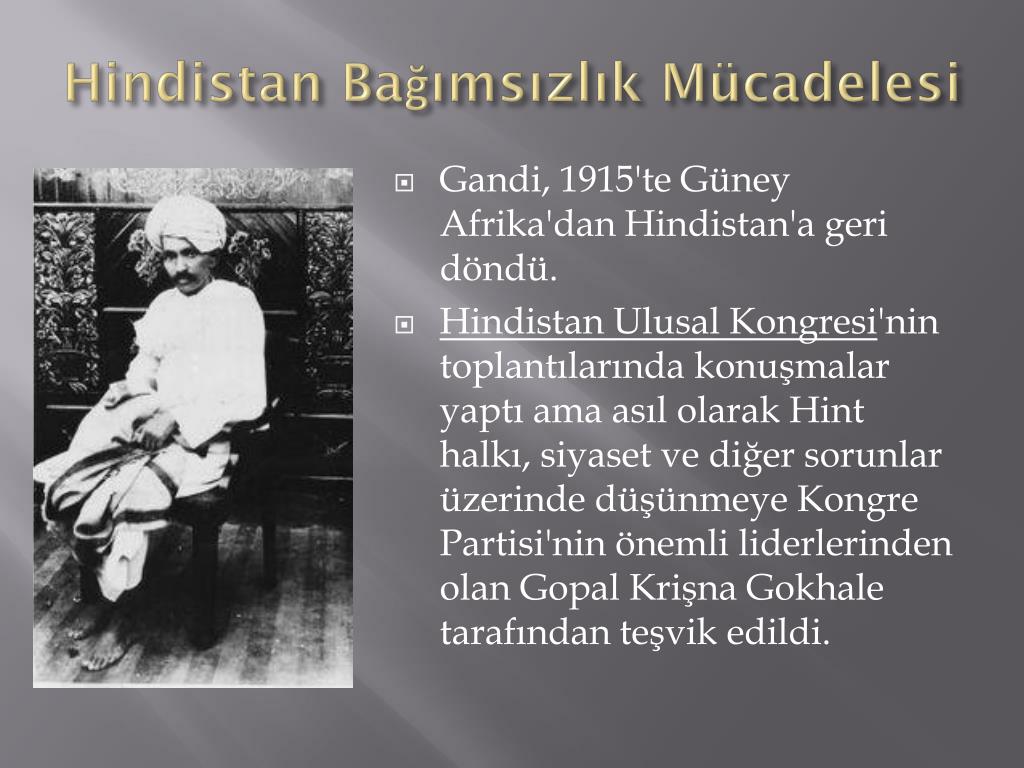 Hindistan Bağımsızlık Mücadelesi

Gandi, 1915'te Güney Afrika'dan Hindistan'a geri döndü.

Hindistan Ulusal Kongresi'nin toplantılarında konuşmalar yaptı ama asıl olarak Hint halkı, siyaset ve diğer sorunlar üzerinde düşünmeye Kongre Partisi'nin önemli liderlerinden olan Gopal Krişna Gokhale tarafından teşvik edildi.